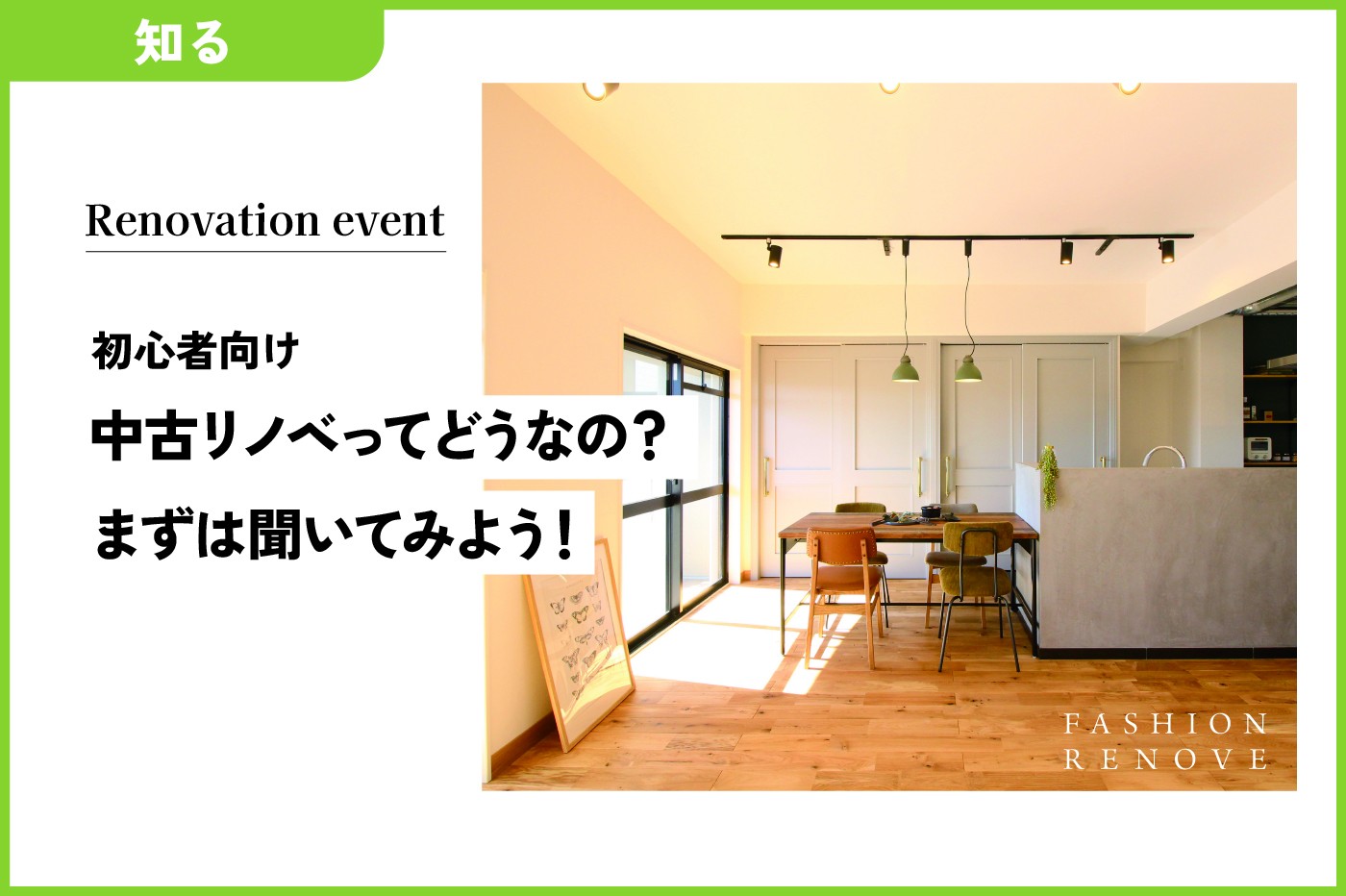 知る

Renovation event

初心者向け

中古リノベってどうなの？

まずは聞いてみよう！

FASHION
RENOVE